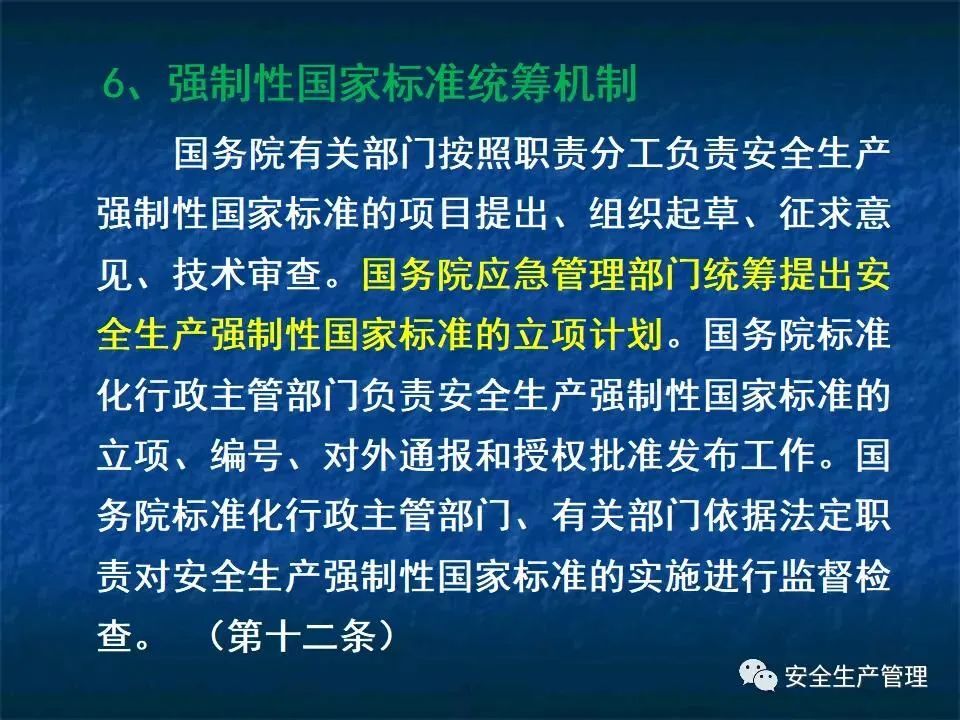 6、强制性国家标准统筹机制

国务院有关部门按照职责分工负责安全生产强制性国家标准的项目提出、组织起草、征求意见、技术审查。国务院应急管理部门统筹提出安全生产强制性国家标准的立项计划。国务院标准化行政主管部门负责安全生产强制性国家标准的立项、编号、对外通报和授权批准发布工作。国务院标准化行政主管部门、有关部门依据法定职责对安全生产强制性国家标准的实施进行监督检查。（第十二条）

安全生产管理